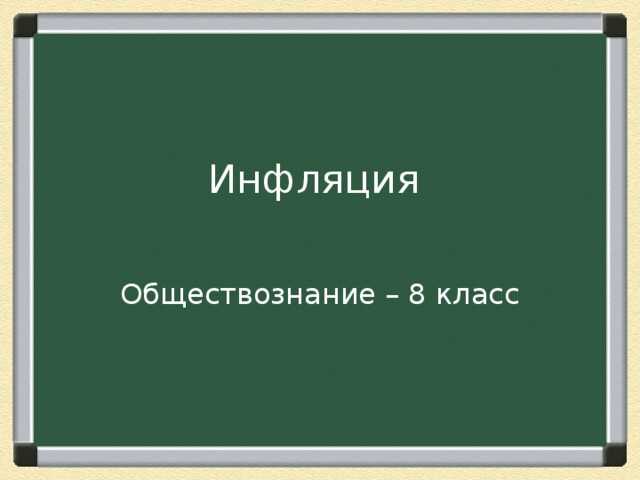 Инфляция

Обществознание – 8 класс